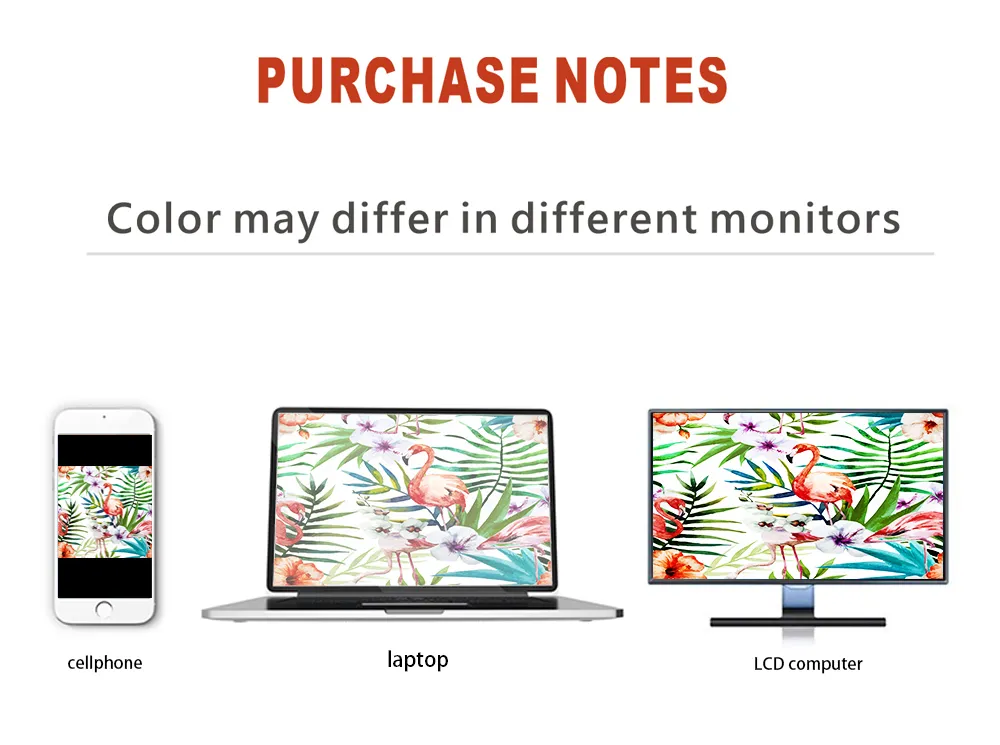 PURCHASE NOTES

Color may differ in different monitors

cellphone

laptop

LCD computer